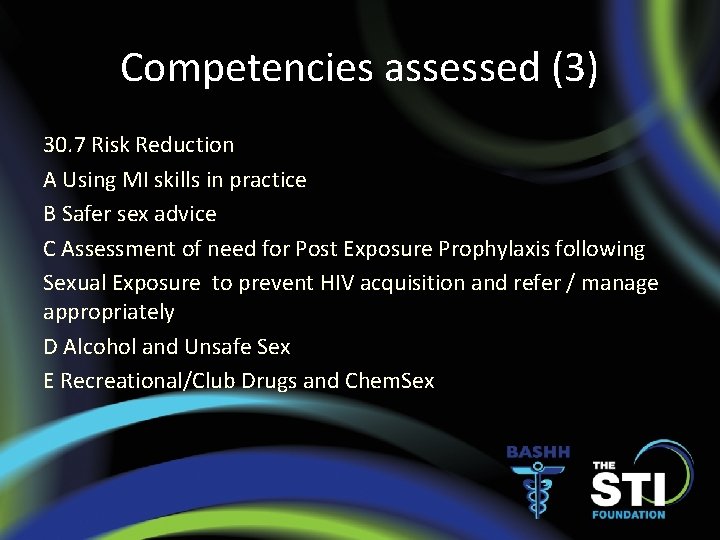 Competencies assessed (3)

30.7 Risk Reduction

A Using MI skills in practice

B Safer sex advice

C Assessment of need for Post Exposure Prophylaxis following

Sexual Exposure to prevent HIV acquisition and refer / manage appropriately

D Alcohol and Unsafe Sex

E Recreational/Club Drugs and ChemSex

BASHH

THE STI FOUNDATION